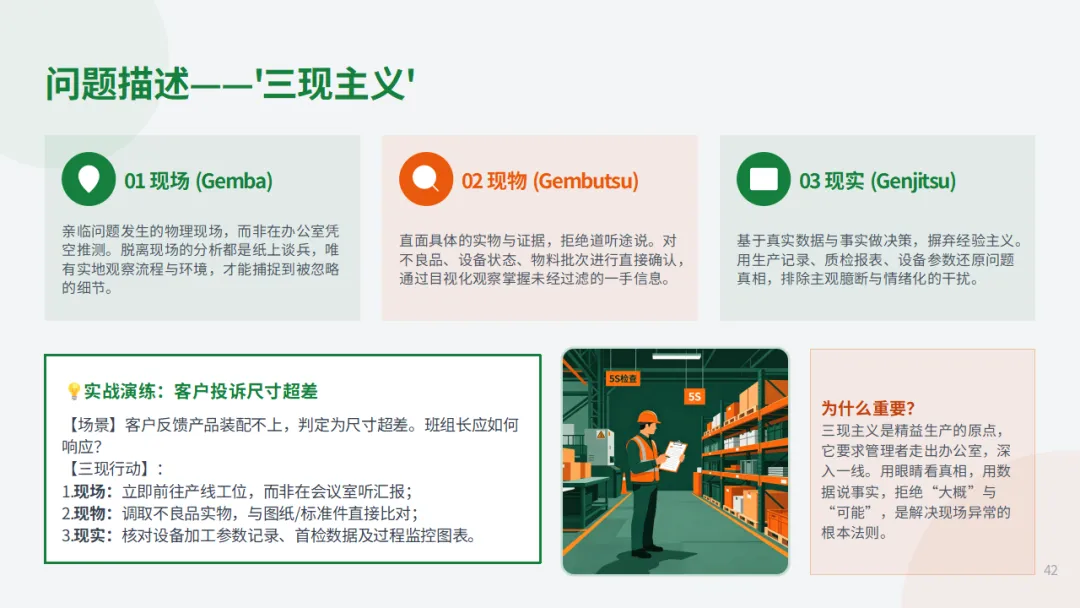 问题描述——'三现主义'

01 现场 (Gemba)

亲临问题发生的物理现场，而非在办公室凭空推测。脱离现场的分析都是纸上谈兵，唯有实地观察流程与环境，才能捕捉到被忽略的细节。

02 现物 (Gembutsu)

直面具体的实物与证据，拒绝道听途说。对不良品、设备状态、物料批次进行直接确认，通过目视化观察掌握未经过滤的一手信息。

03 现实 (Genjitsu)

基于真实数据与事实做决策，摒弃经验主义。用生产记录、质检报表、设备参数还原问题真相，排除主观臆断与情绪化的干扰。

💡实战演练：客户投诉尺寸超差

【场景】客户反馈产品装配不上，判定为尺寸超差。班组长应如何响应？
【三现行动】：
1.现场：立即前往产线工位，而非在会议室听汇报；
2.现物：调取不良品实物，与图纸/标准件直接比对；
3.现实：核对设备加工参数记录、首检数据及过程监控图表。

5S检查

5S

为什么重要？

三现主义是精益生产的原点，它要求管理者走出办公室，深入一线。用眼睛看真相，用数据说事实，拒绝“大概”与“可能”，是解决现场异常的根本法则。

42